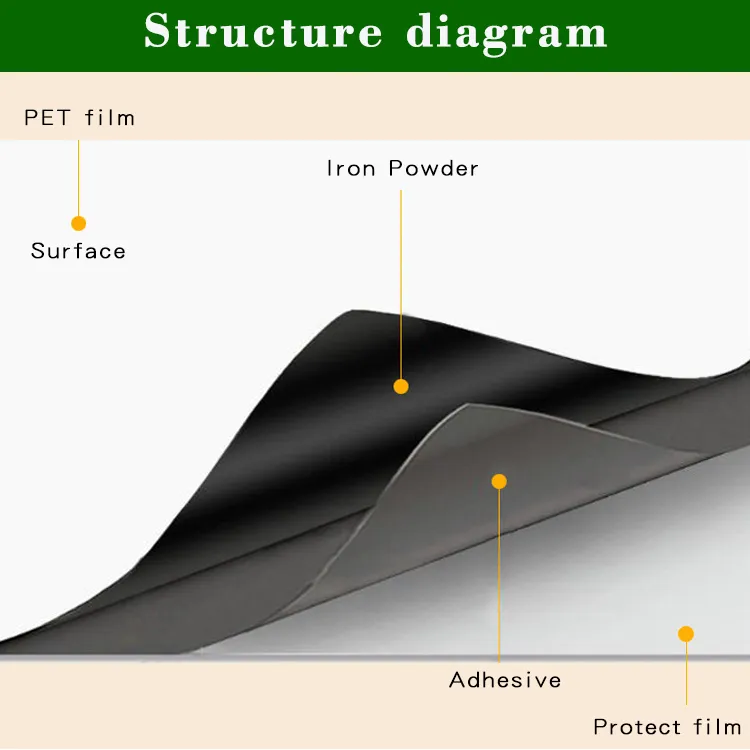 Structure diagram

PET film

Surface

Iron Powder

Adhesive

Protect film